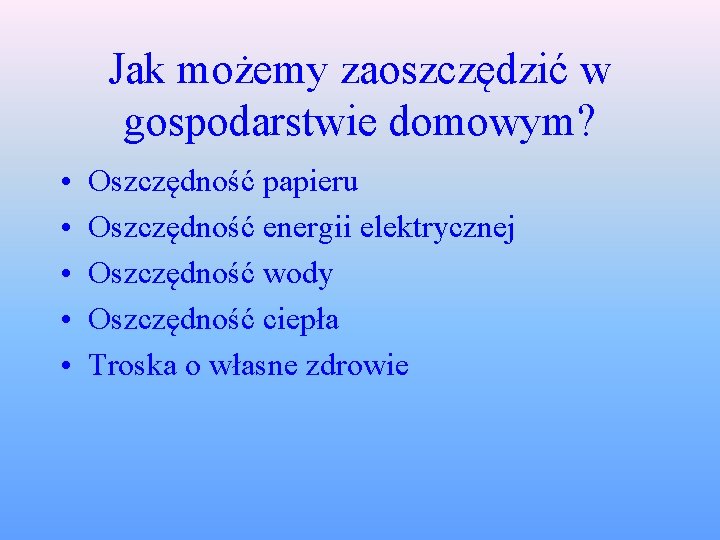 Jak możemy zaoszczędzić w gospodarstwie domowym?

• Oszczędność papieru
• Oszczędność energii elektrycznej
• Oszczędność wody
• Oszczędność ciepła
• Troska o własne zdrowie